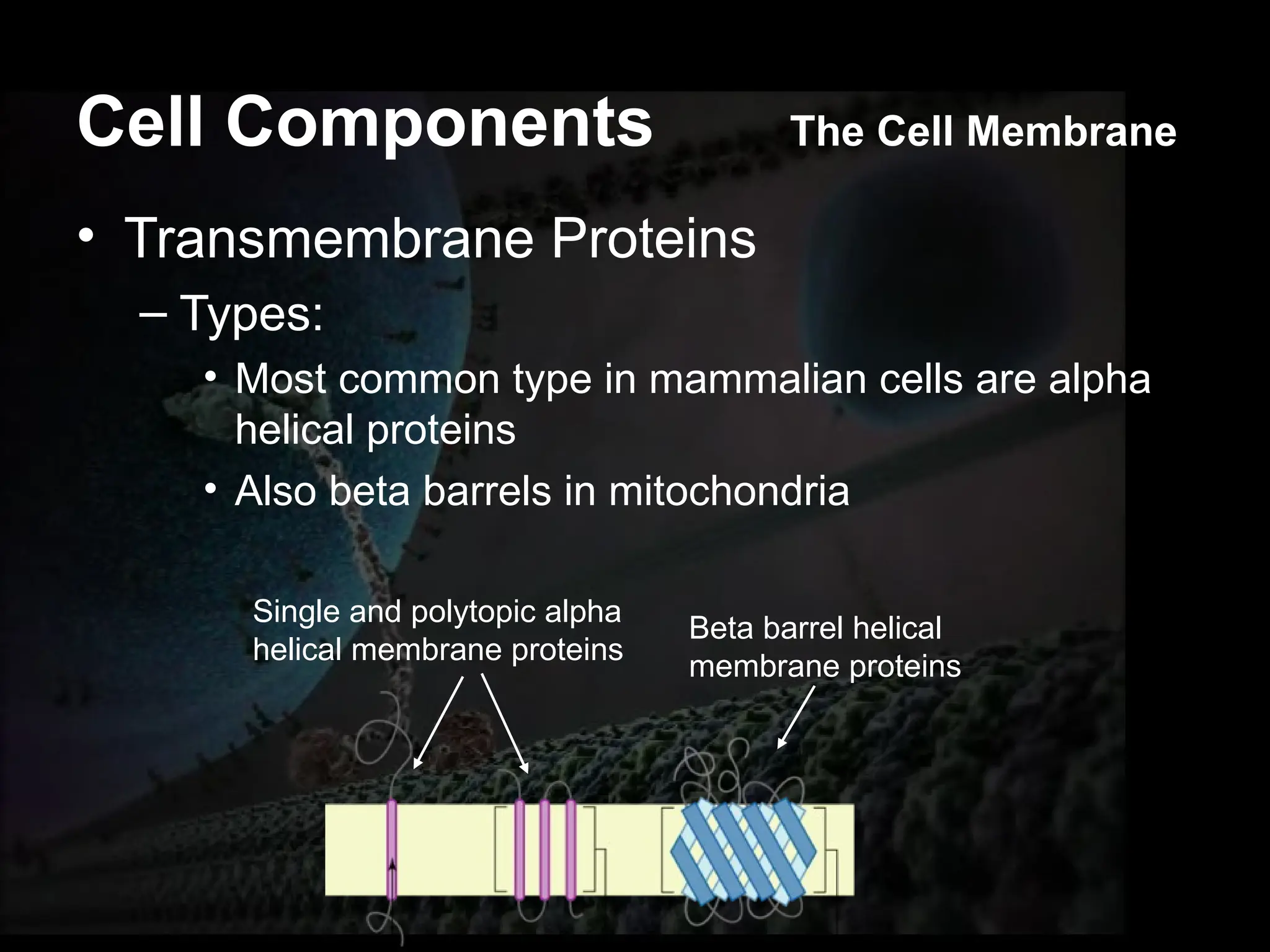 Cell Components

The Cell Membrane

• Transmembrane Proteins

– Types:

• Most common type in mammalian cells are alpha helical proteins

• Also beta barrels in mitochondria

Single and polytopic alpha helical membrane proteins

Beta barrel helical membrane proteins